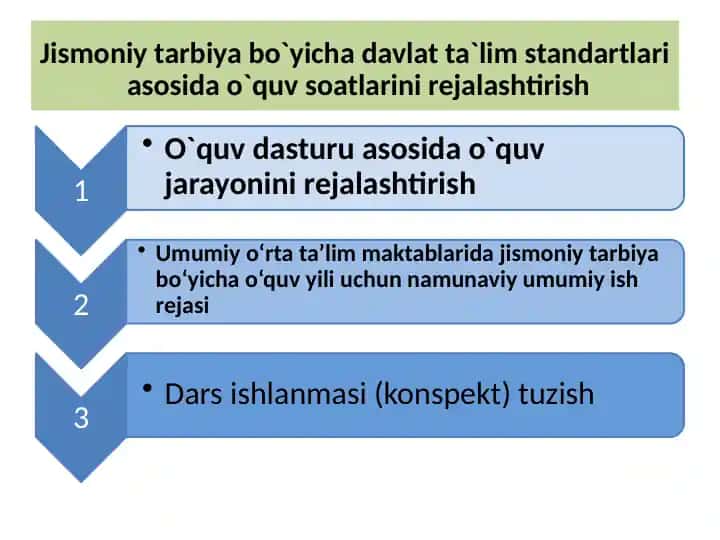 Jismoniy tarbiya bo`yicha davlat ta`lim standartlari asosida o`quv soatlarini rejalashtirish

1

• O`quv dasturu asosida o`quv jarayonini rejalashtirish

2

• Umumiy o‘rta ta’lim maktablarida jismoniy tarbiya bo‘yicha o‘quv yili uchun namunaviy umumiy ish rejasi

3

• Dars ishlanmasi (konspekt) tuzish